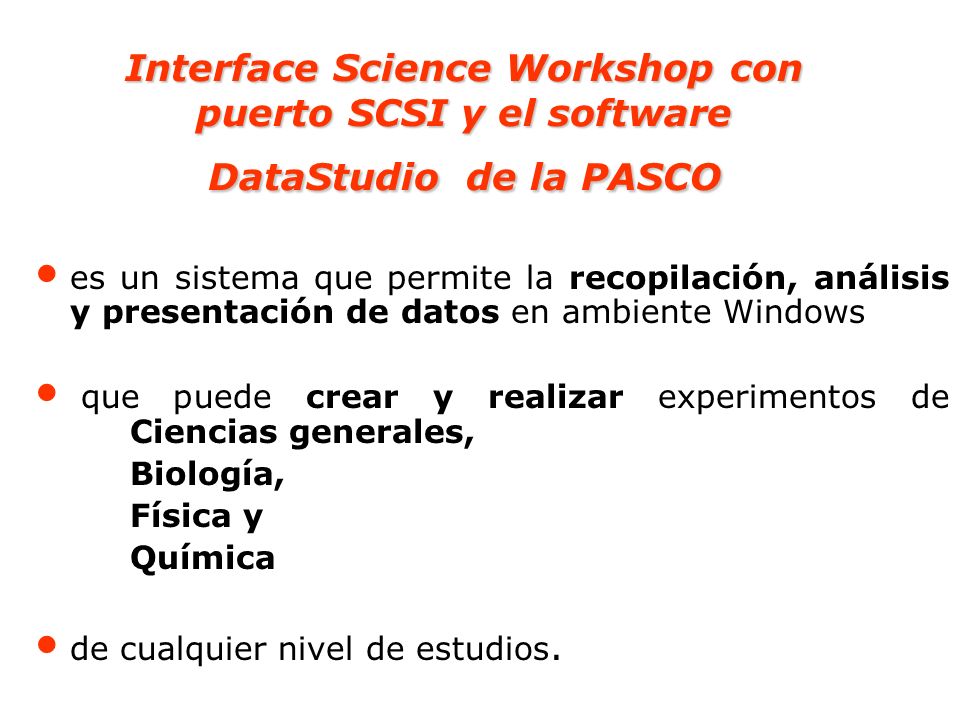 Interface Science Workshop con puerto SCSI y el software

DataStudio de la PASCO

• es un sistema que permite la recopilación, análisis y presentación de datos en ambiente Windows

• que puede crear y realizar experimentos de
Ciencias generales,
Biología,
Física y
Química

• de cualquier nivel de estudios.